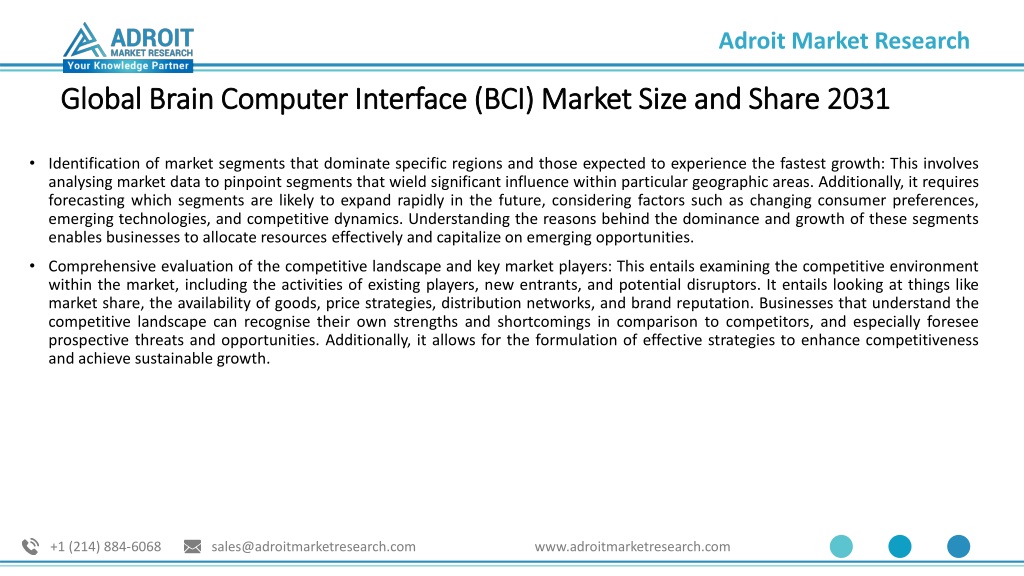 ADROIT MARKET RESEARCH
Your Knowledge Partner

Adroit Market Research

Global Brain Computer Interface (BCI) Market Size and Share 2031

• Identification of market segments that dominate specific regions and those expected to experience the fastest growth: This involves analysing market data to pinpoint segments that wield significant influence within particular geographic areas. Additionally, it requires forecasting which segments are likely to expand rapidly in the future, considering factors such as changing consumer preferences, emerging technologies, and competitive dynamics. Understanding the reasons behind the dominance and growth of these segments enables businesses to allocate resources effectively and capitalize on emerging opportunities.

• Comprehensive evaluation of the competitive landscape and key market players: This entails examining the competitive environment within the market, including the activities of existing players, new entrants, and potential disruptors. It entails looking at things like market share, the availability of goods, price strategies, distribution networks, and brand reputation. Businesses that understand the competitive landscape can recognise their own strengths and shortcomings in comparison to competitors, and especially foresee prospective threats and opportunities. Additionally, it allows for the formulation of effective strategies to enhance competitiveness and achieve sustainable growth.

+1 (214) 884-6068 sales@adroitmarketresearch.com www.adroitmarketresearch.com